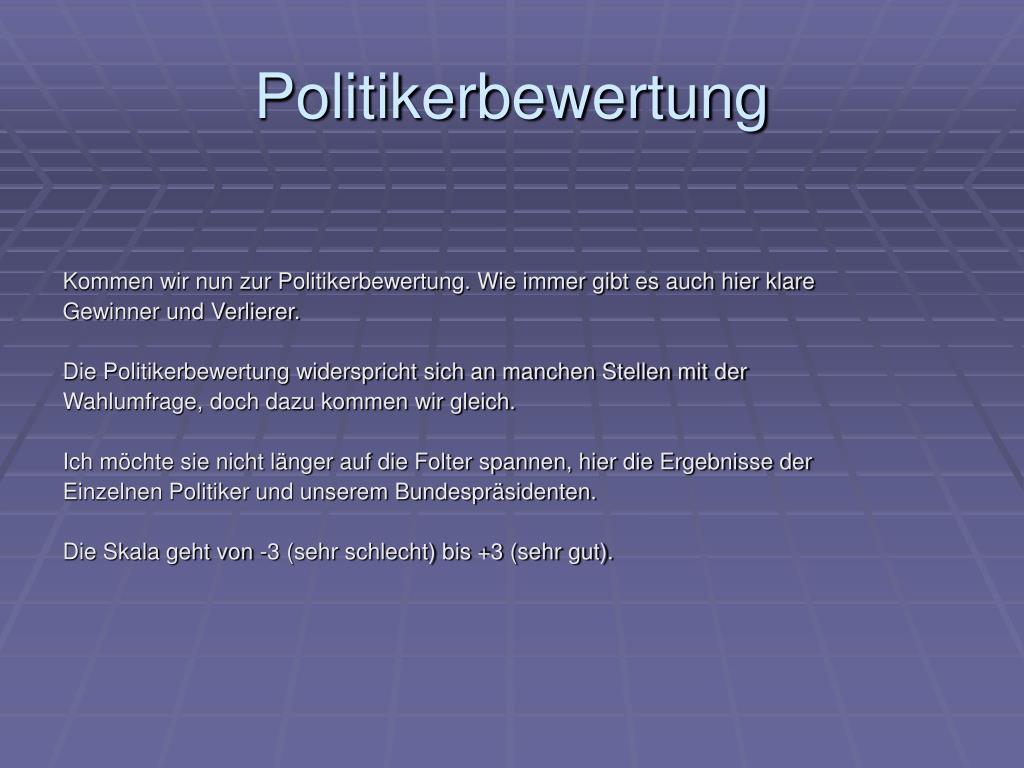 Politikerbewertung

Kommen wir nun zur Politikerbewertung. Wie immer gibt es auch hier klare Gewinner und Verlierer.

Die Politikerbewertung widerspricht sich an manchen Stellen mit der Wahlumfrage, doch dazu kommen wir gleich.

Ich möchte sie nicht länger auf die Folter spannen, hier die Ergebnisse der Einzelnen Politiker und unserem Bundespräsidenten.

Die Skala geht von -3 (sehr schlecht) bis +3 (sehr gut).